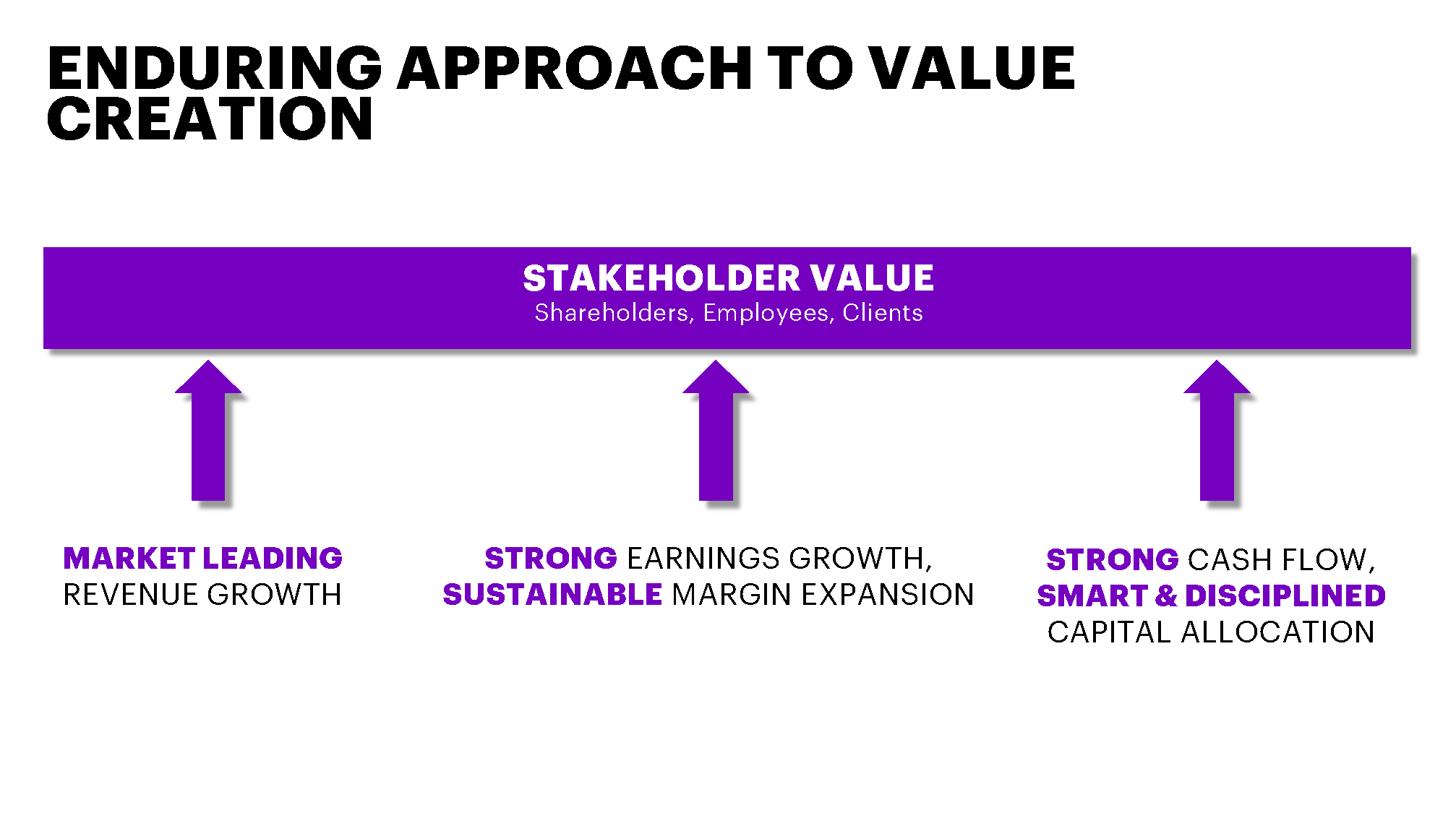 ENDURING APPROACH TO VALUE CREATION

STAKEHOLDER VALUE
Shareholders, Employees, Clients

MARKET LEADING REVENUE GROWTH

STRONG EARNINGS GROWTH, SUSTAINABLE MARGIN EXPANSION

STRONG CASH FLOW, SMART & DISCIPLINED CAPITAL ALLOCATION